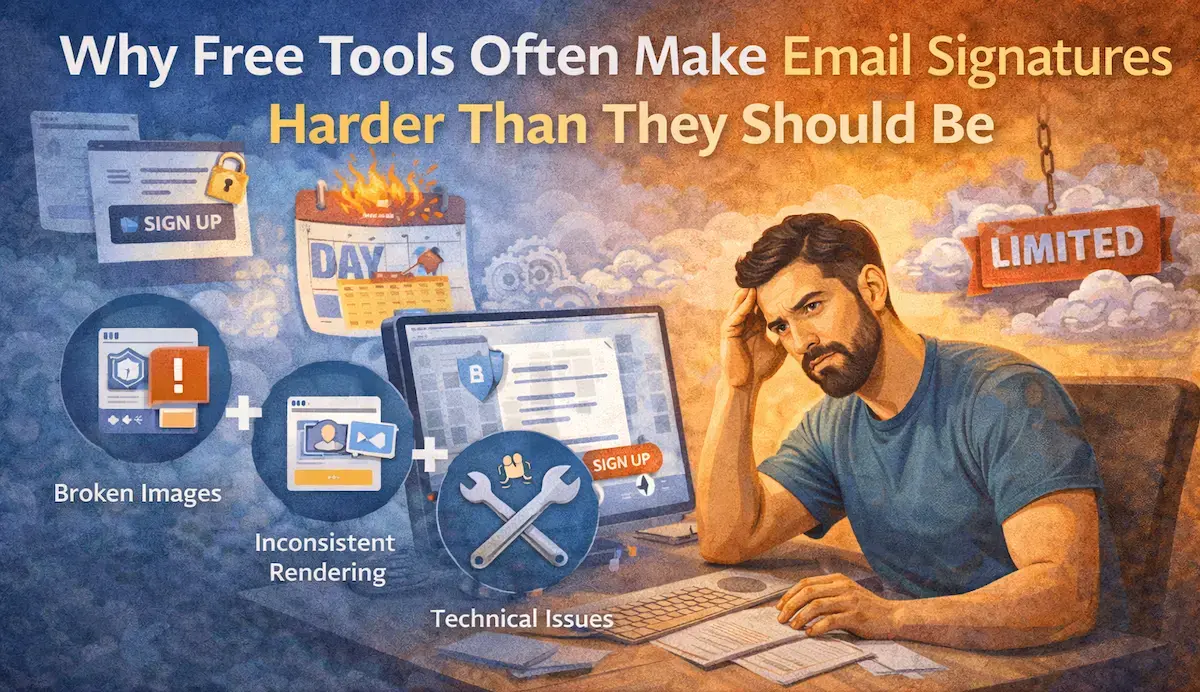 Why Free Tools Often Make Email Signatures Harder Than They Should Be

SIGN UP

DAY

LIMITED

B

SIGN UP

Broken Images

Inconsistent Rendering

Technical Issues